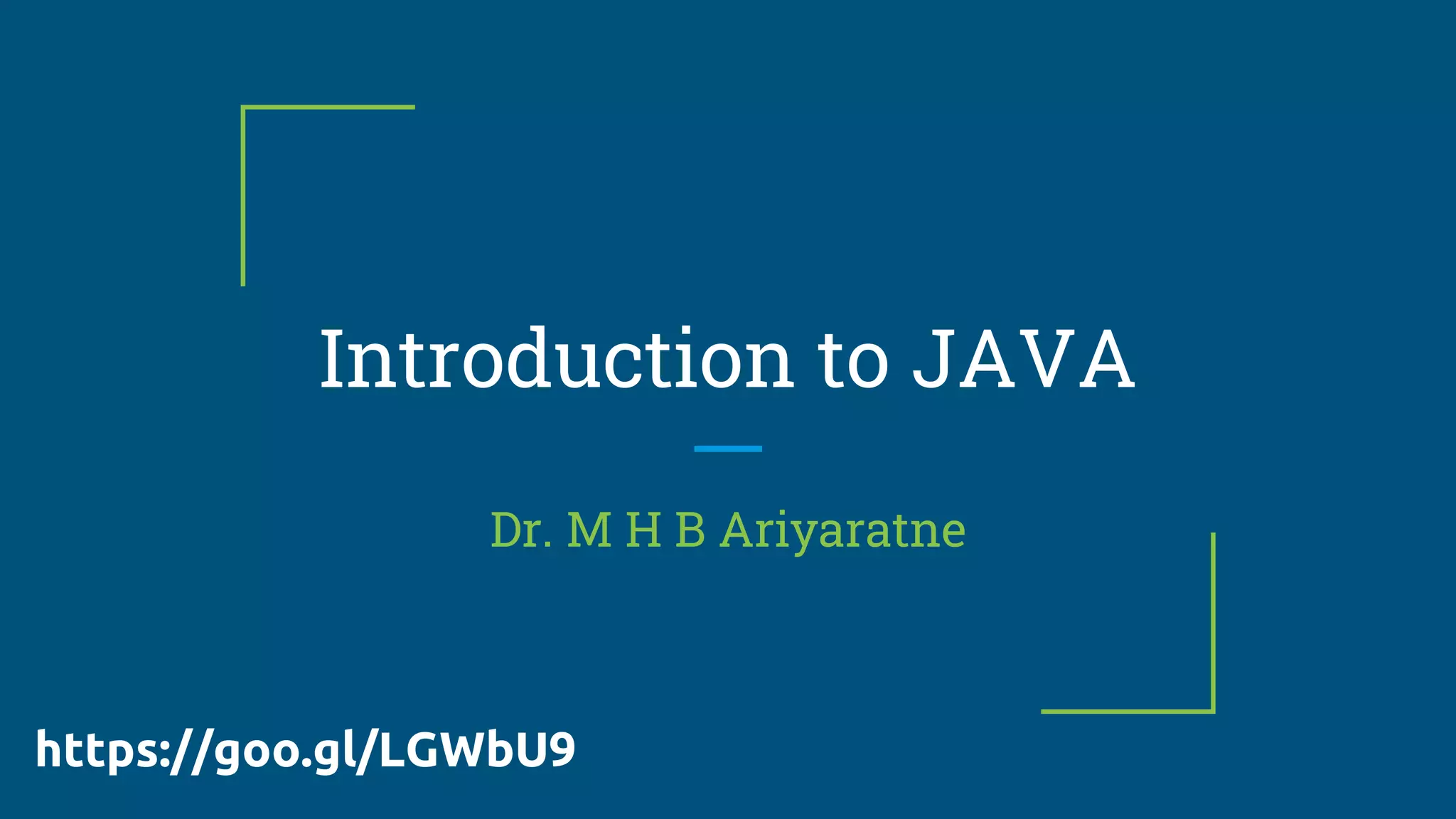 Introduction to JAVA

Dr. M H B Ariyaratne

https://goo.gl/LGWbU9